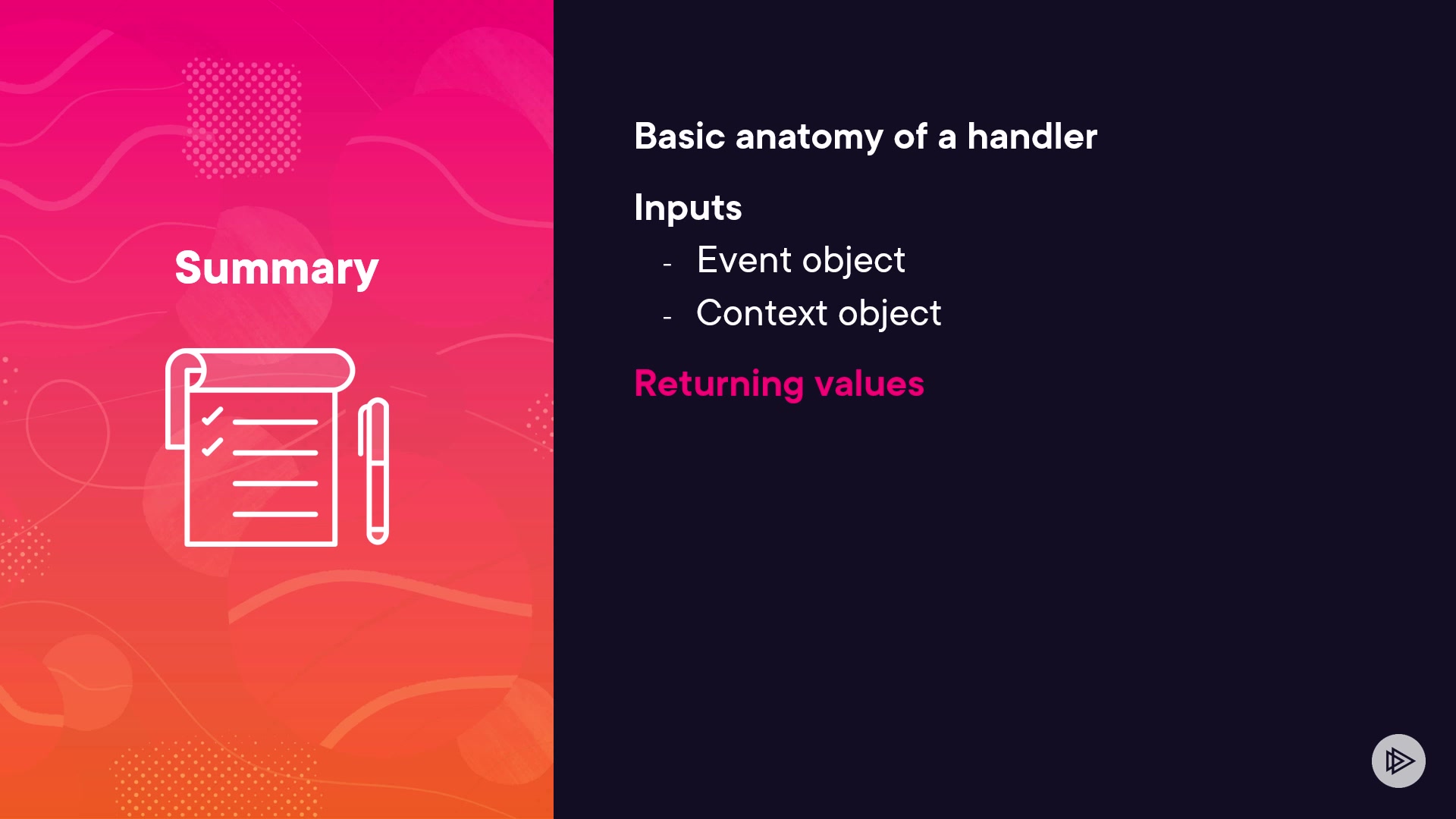 Summary

Basic anatomy of a handler

Inputs

- Event object
- Context object

Returning values